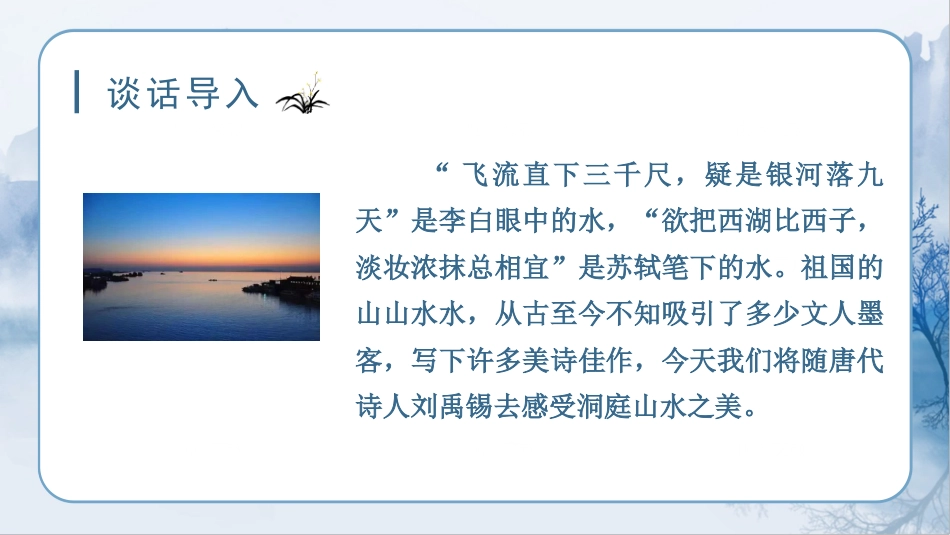 谈话导入

“飞流直下三千尺，疑是银河落九天”是李白眼中的水，“欲把西湖比西子，淡妆浓抹总相宜”是苏轼笔下的水。祖国的山山水水，从古至今不知吸引了多少文人墨客，写下许多美诗佳作，今天我们将随唐代诗人刘禹锡去感受洞庭山水之美。